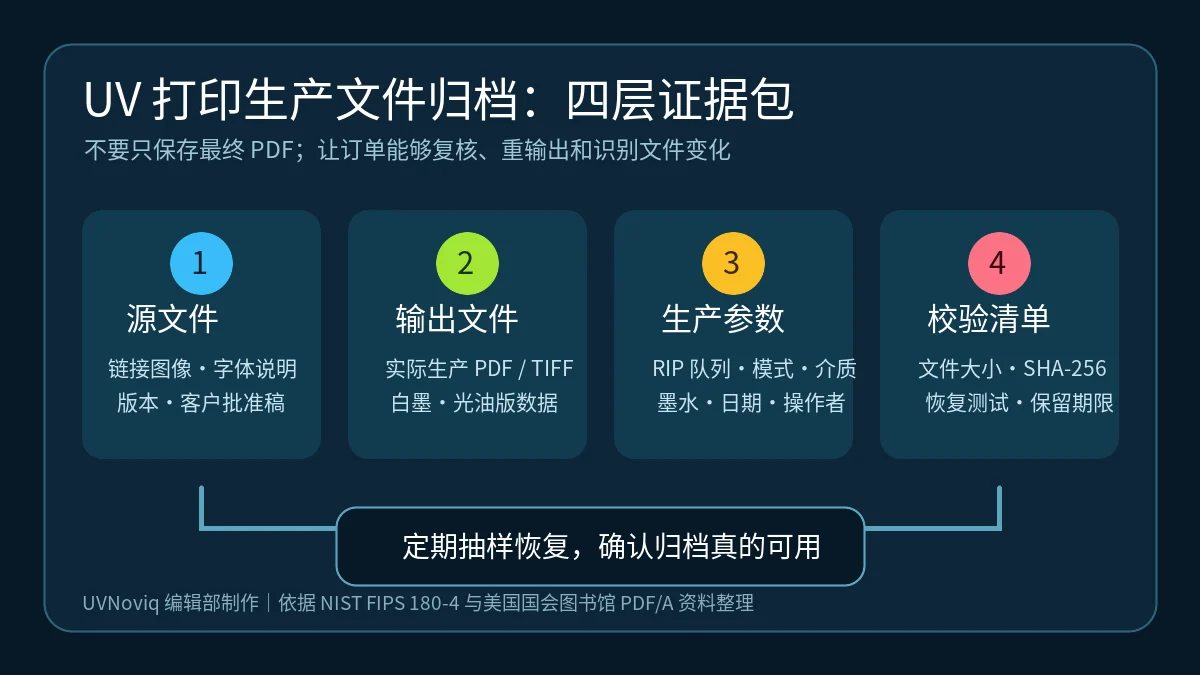 UV 打印生产文件归档：四层证据包

不要只保存最终 PDF；让订单能够复核、重输出和识别文件变化

1
源文件
链接图像・字体说明
版本・客户批准稿

2
输出文件
实际生产 PDF / TIFF
白墨・光油版数据

3
生产参数
RIP 队列・模式・介质
墨水・日期・操作者

4
校验清单
文件大小・SHA-256
恢复测试・保留期限

定期抽样恢复，确认归档真的可用

UVNoviq 编辑部制作｜依据 NIST FIPS 180-4 与美国国会图书馆 PDF/A 资料整理